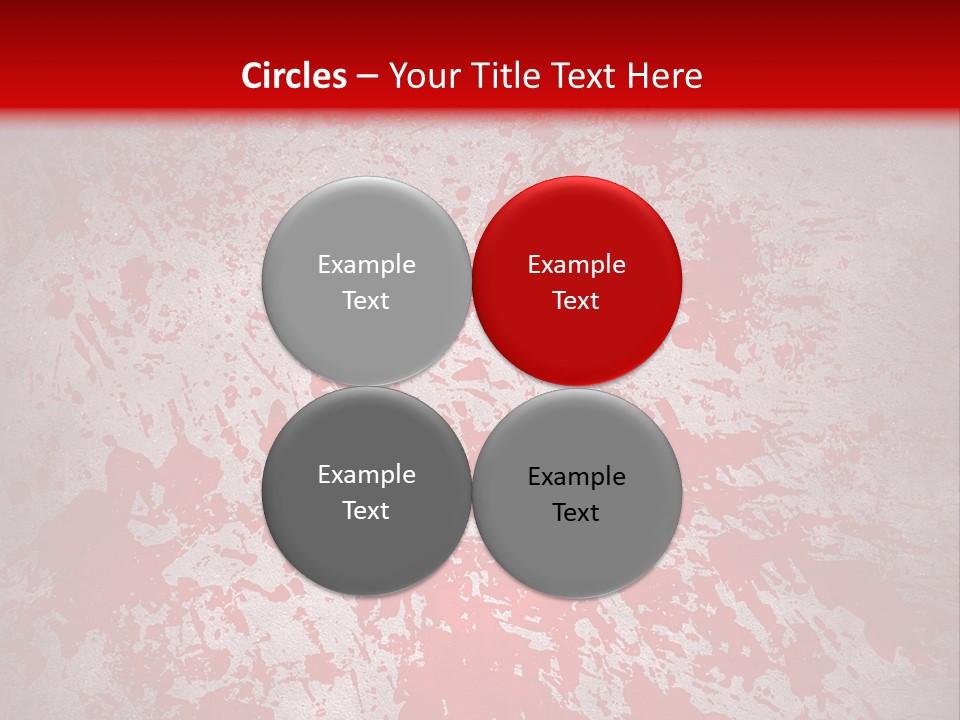 Circles – Your Title Text Here

Example Text

Example Text

Example Text

Example Text